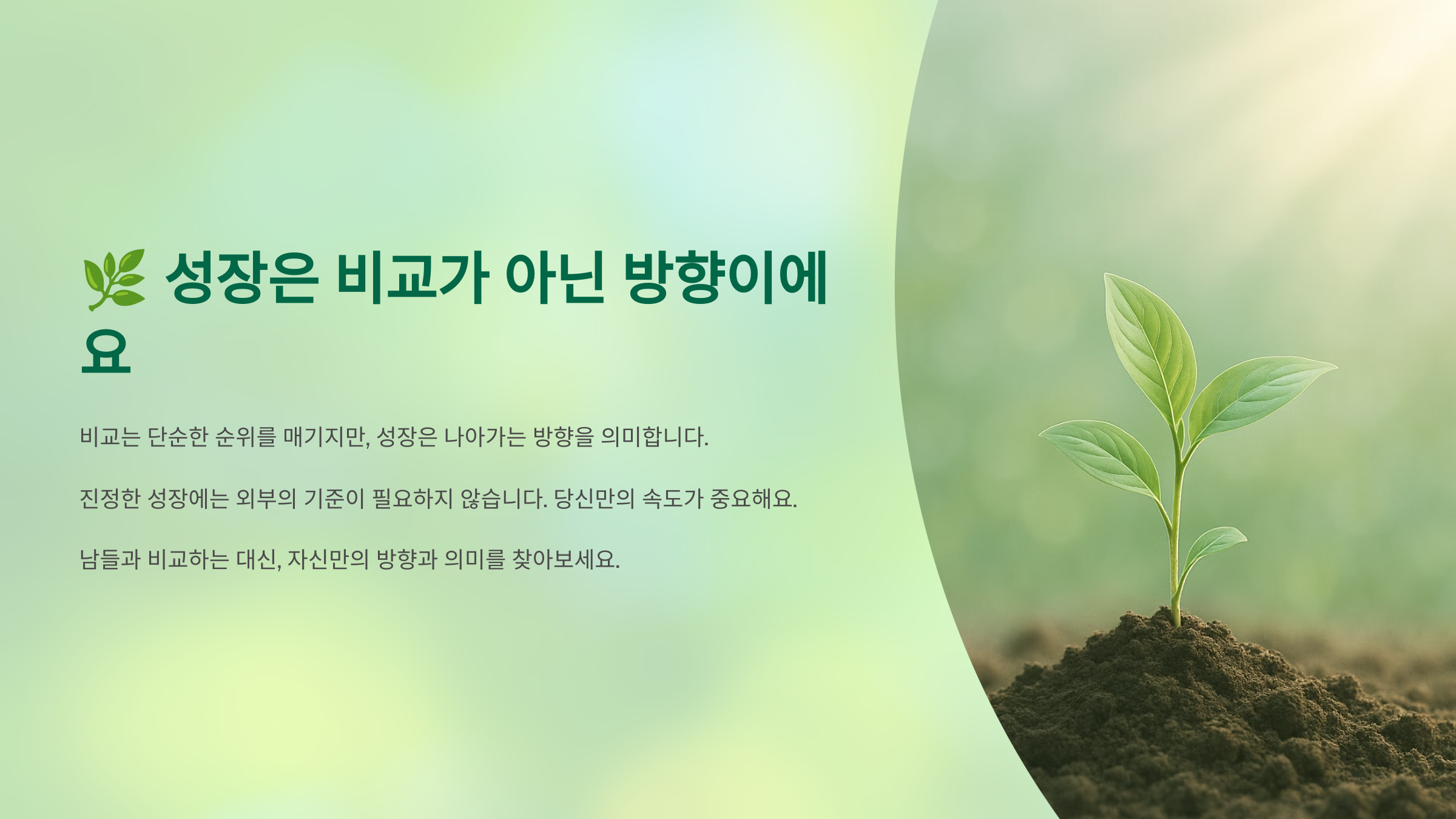 🌿 성장은 비교가 아닌 방향이에요

비교는 단순한 순위를 매기지만, 성장은 나아가는 방향을 의미합니다.

진정한 성장에는 외부의 기준이 필요하지 않습니다. 당신만의 속도가 중요해요.

남들과 비교하는 대신, 자신만의 방향과 의미를 찾아보세요.